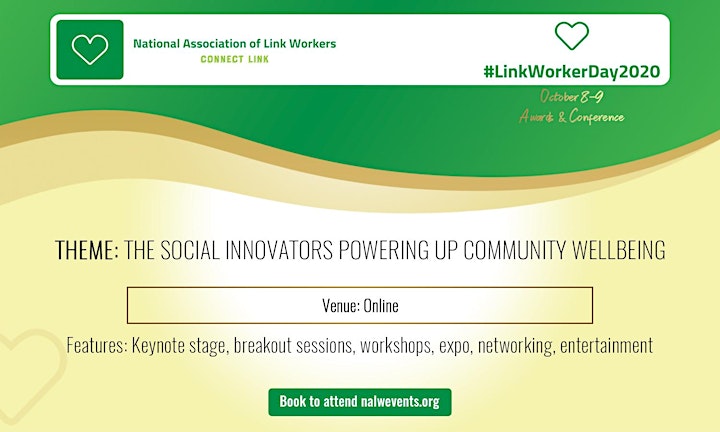 National Association of Link Workers
CONNECT LINK

#LinkWorkerDay2020
October 8-9
Awards & Conference

THEME: THE SOCIAL INNOVATORS POWERING UP COMMUNITY WELLBEING

Venue: Online

Features: Keynote stage, breakout sessions, workshops, expo, networking, entertainment

Book to attend nalwevents.org